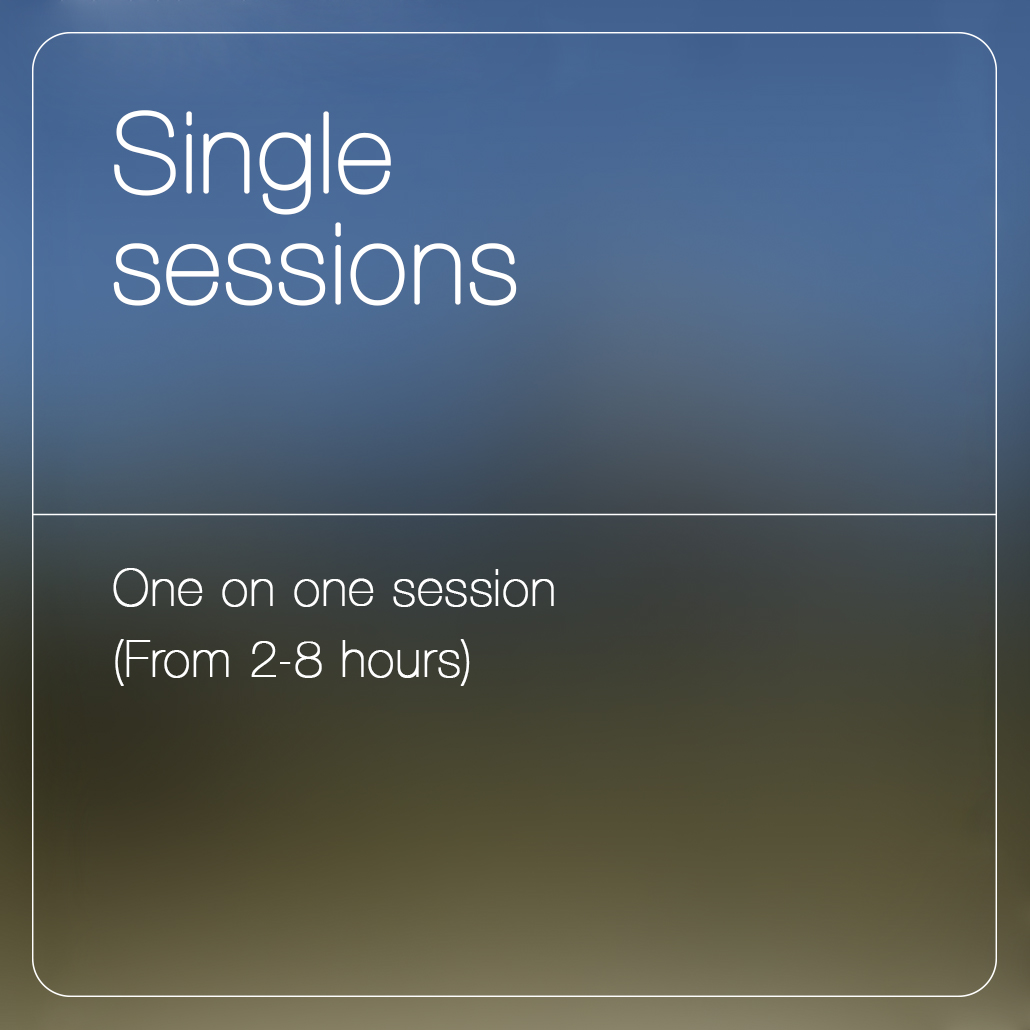 Single sessions

One on one session
(From 2-8 hours)